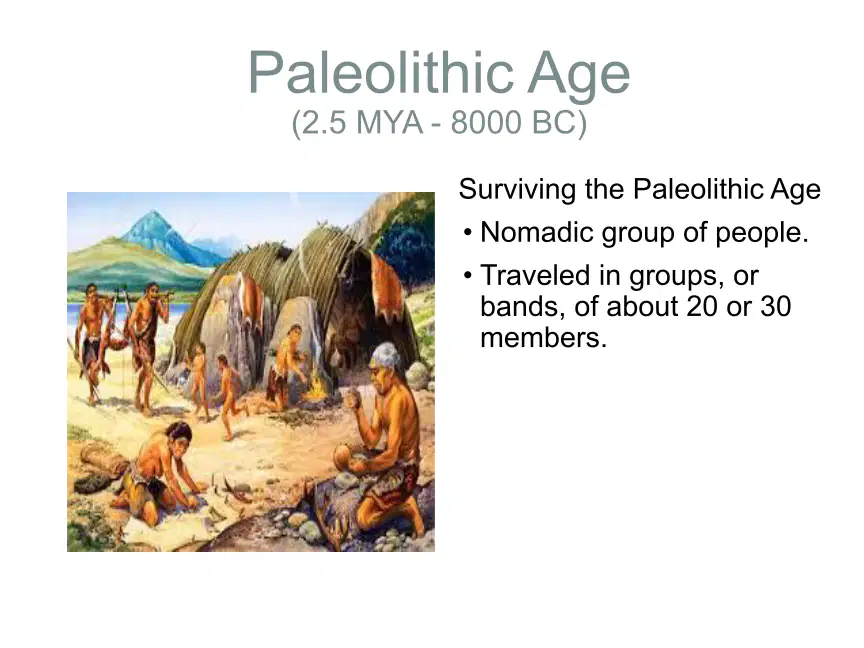 Paleolithic Age
(2.5 MYA - 8000 BC)

Surviving the Paleolithic Age

• Nomadic group of people.
• Traveled in groups, or bands, of about 20 or 30 members.